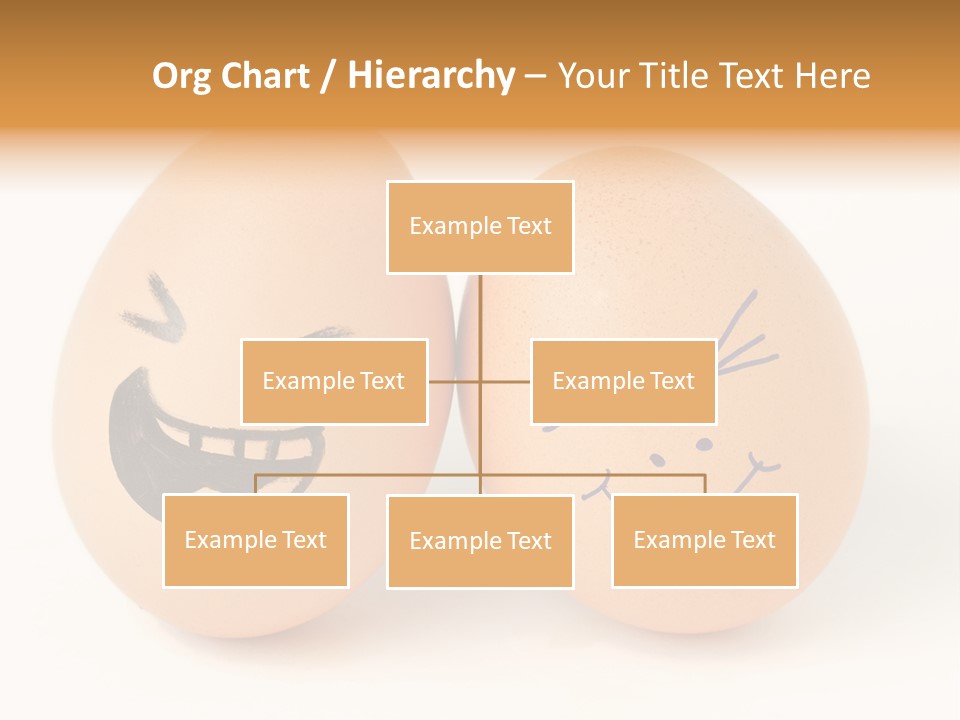 Org Chart / Hierarchy – Your Title Text Here

Example Text

Example Text

Example Text

Example Text

Example Text

Example Text